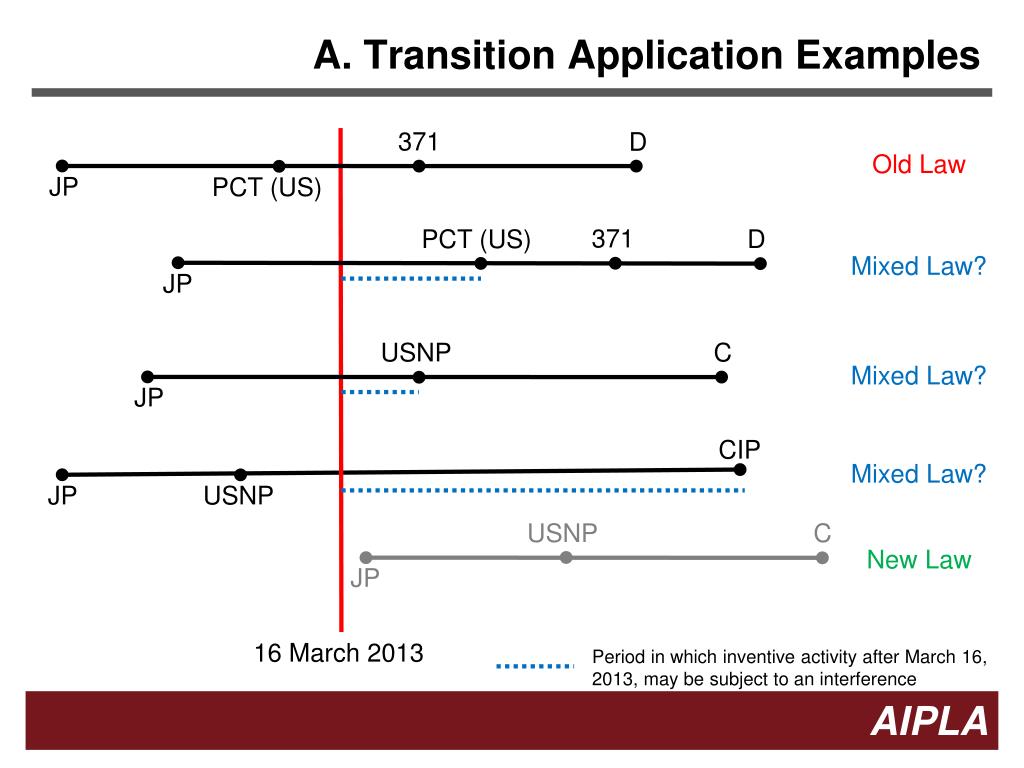 A. Transition Application Examples

371
D
JP
PCT (US)
Old Law

PCT (US)
371
D
JP
Mixed Law?

USNP
C
JP
Mixed Law?

CIP
JP
USNP
Mixed Law?

USNP
C
JP
New Law

16 March 2013

Period in which inventive activity after March 16, 2013, may be subject to an interference

AIPLA